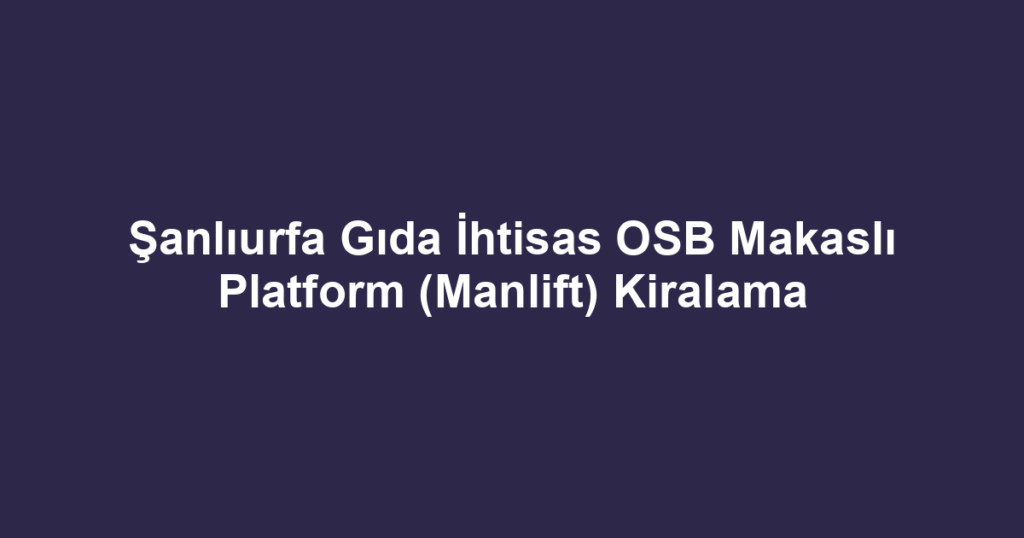 Şanlıurfa Gıda İhtisas OSB Makaslı Platform (Manlift) Kiralama